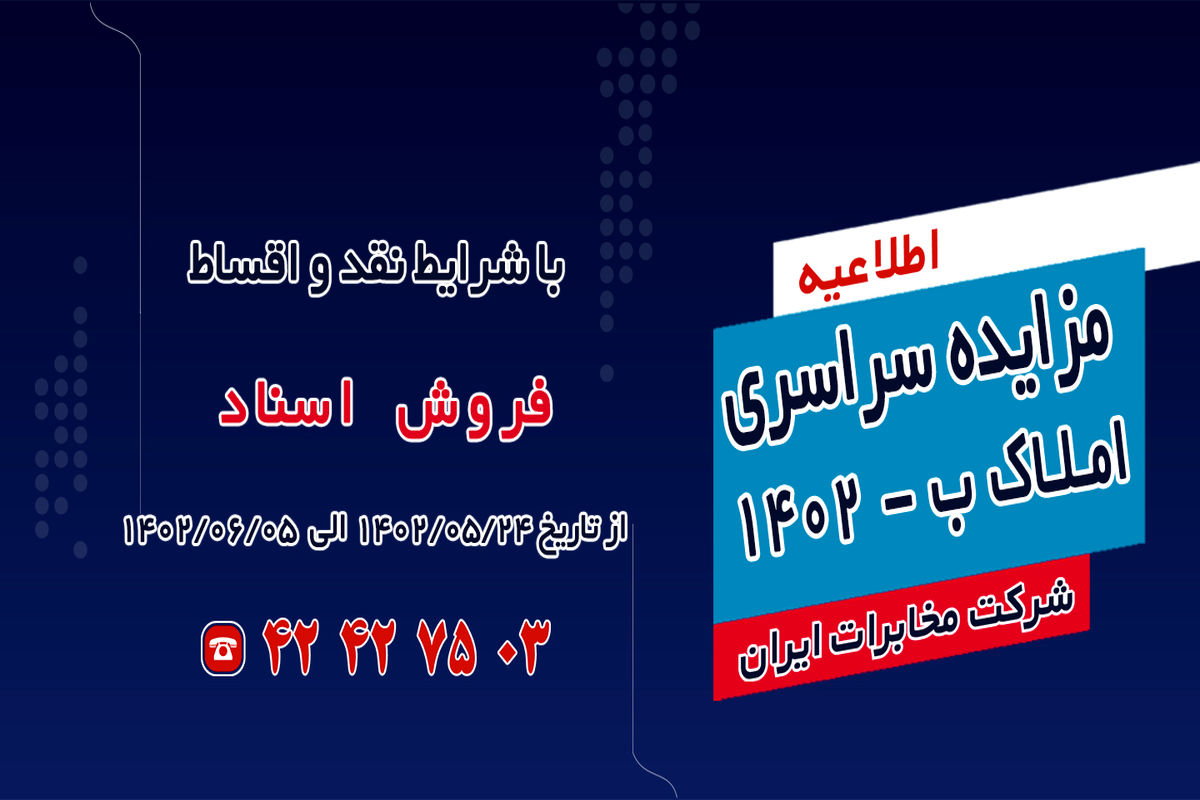 اطلاعیه
مزایده سراسری
املاک ب - ۱۴۰۲
شرکت مخابرات ایران

با شرایط نقد و اقساط

فروش اسناد

از تاریخ ۱۴۰۲/۰۵/۲۴ الی ۱۴۰۲/۰۶/۰۵

۴۲ ۴۲ ۷۵ ۰۳